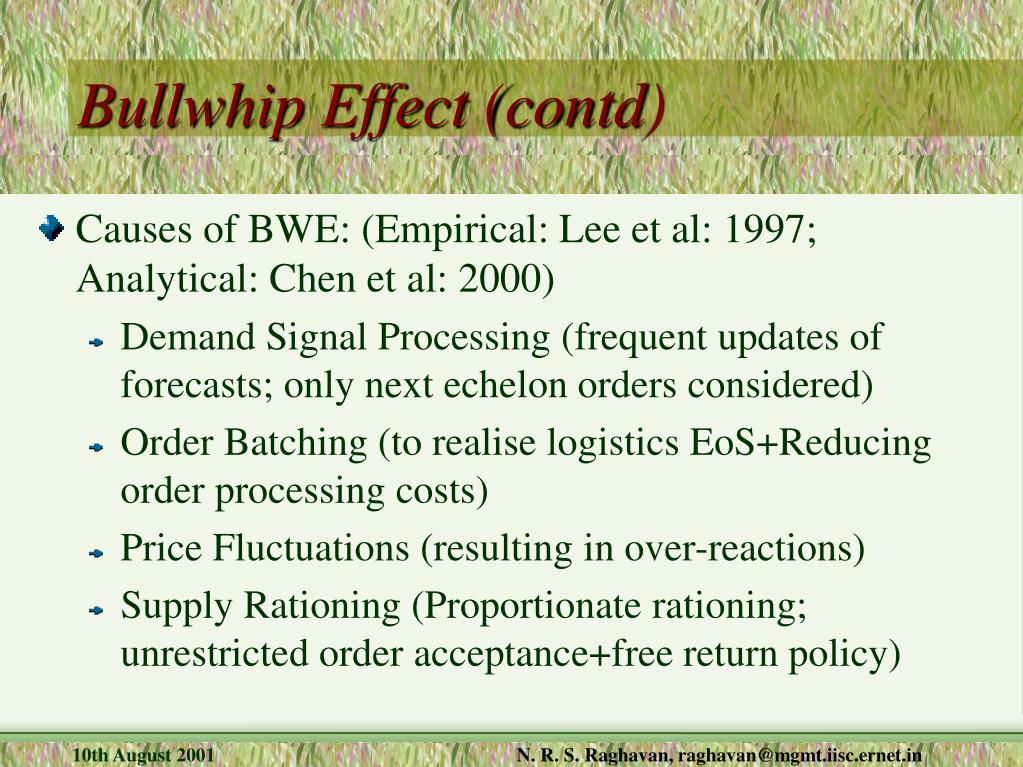 Bullwhip Effect (contd)

Causes of BWE: (Empirical: Lee et al: 1997; Analytical: Chen et al: 2000)

Demand Signal Processing (frequent updates of forecasts; only next echelon orders considered)

Order Batching (to realise logistics EoS+Reducing order processing costs)

Price Fluctuations (resulting in over-reactions)

Supply Rationing (Proportionate rationing; unrestricted order acceptance+free return policy)

10th August 2001

N. R. S. Raghavan, raghavan@mgmt.iisc.ernet.in